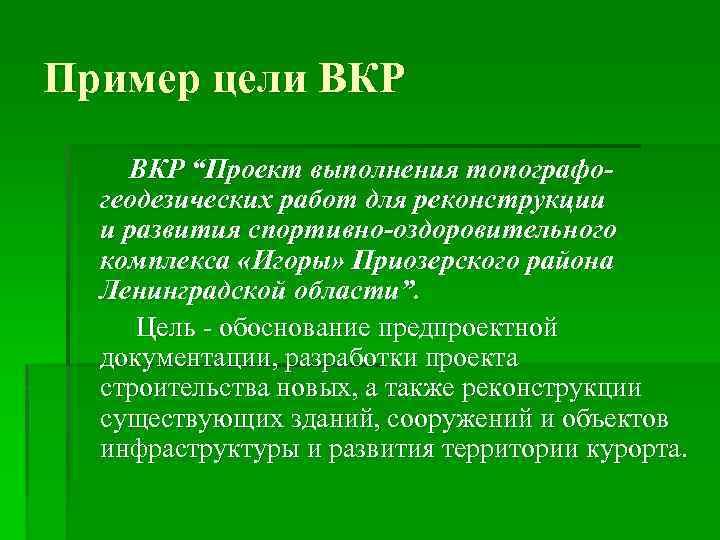 Пример цели ВКР

ВКР “Проект выполнения топографо-геодезических работ для реконструкции и развития спортивно-оздоровительного комплекса «Игоры» Приозерского района Ленинградской области”.

Цель - обоснование предпроектной документации, разработки проекта строительства новых, а также реконструкции существующих зданий, сооружений и объектов инфраструктуры и развития территории курорта.